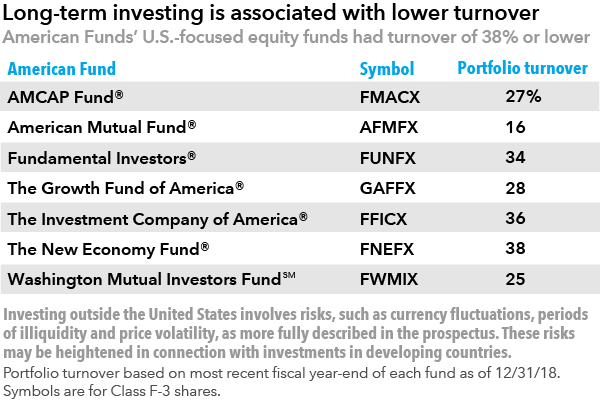 Long-term investing is associated with lower turnover
American Funds' U.S.-focused equity funds had turnover of 38% or lower

| American Fund | Symbol | Portfolio turnover |
|---|---|---|
| AMCAP Fund® | FMACX | 27% |
| American Mutual Fund® | AFMFX | 16 |
| Fundamental Investors® | FUNFX | 34 |
| The Growth Fund of America® | GAFFX | 28 |
| The Investment Company of America® | FFICX | 36 |
| The New Economy Fund® | FNEFX | 38 |
| Washington Mutual Investors Fund℠ | FWMIX | 25 |

Investing outside the United States involves risks, such as currency fluctuations, periods of illiquidity and price volatility, as more fully described in the prospectus. These risks may be heightened in connection with investments in developing countries.

Portfolio turnover based on most recent fiscal year-end of each fund as of 12/31/18. Symbols are for Class F-3 shares.